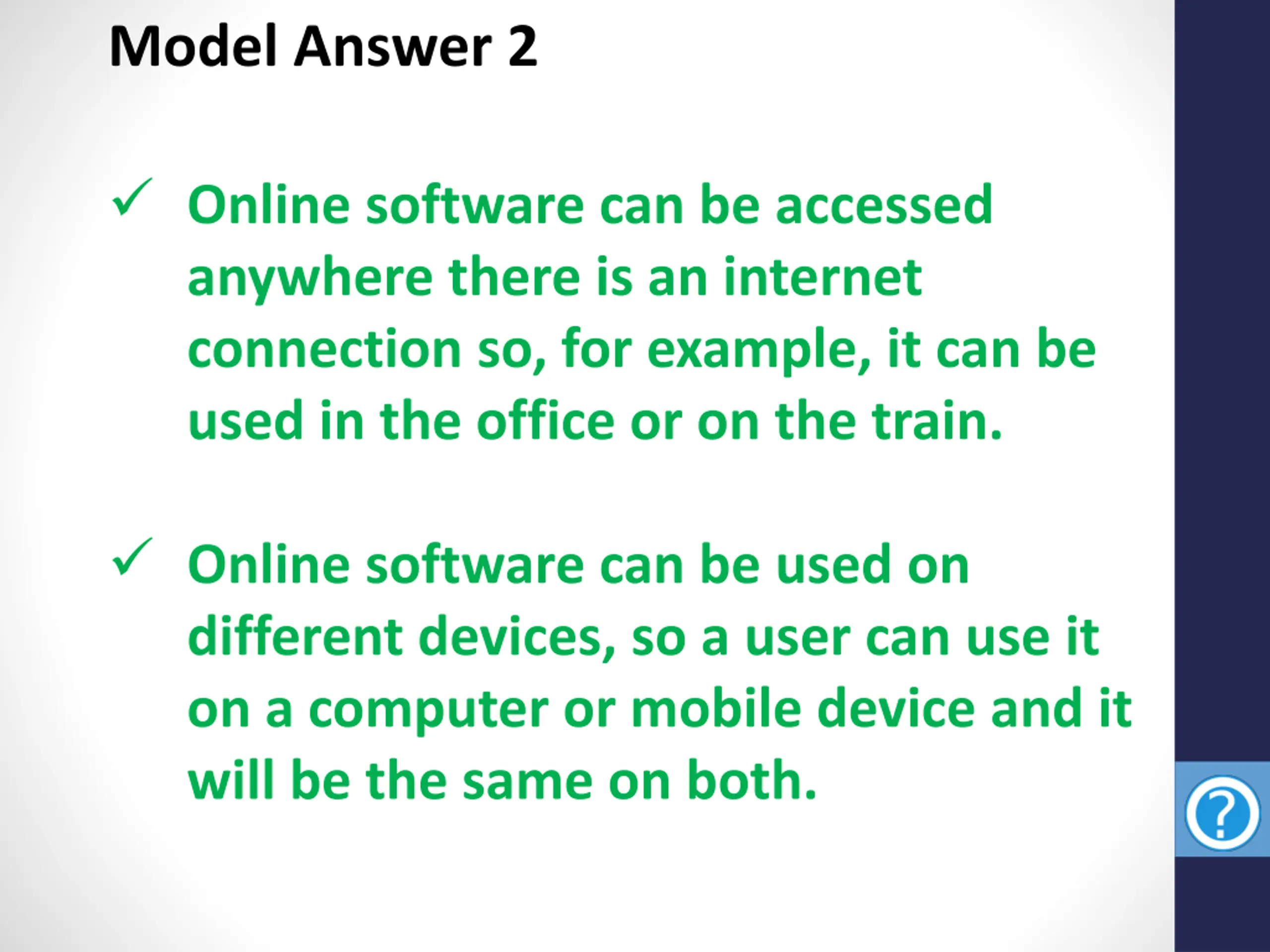 Model Answer 2

✓ Online software can be accessed anywhere there is an internet connection so, for example, it can be used in the office or on the train.

✓ Online software can be used on different devices, so a user can use it on a computer or mobile device and it will be the same on both.

?